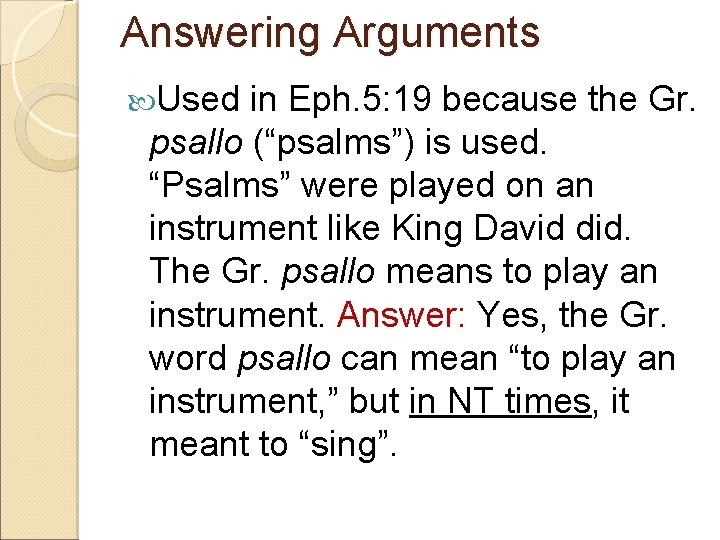 Answering Arguments

Used in Eph.5:19 because the Gr. psallo (“psalms”) is used. “Psalms” were played on an instrument like King David did. The Gr. psallo means to play an instrument. Answer: Yes, the Gr. word psallo can mean “to play an instrument,” but in NT times, it meant to “sing”.